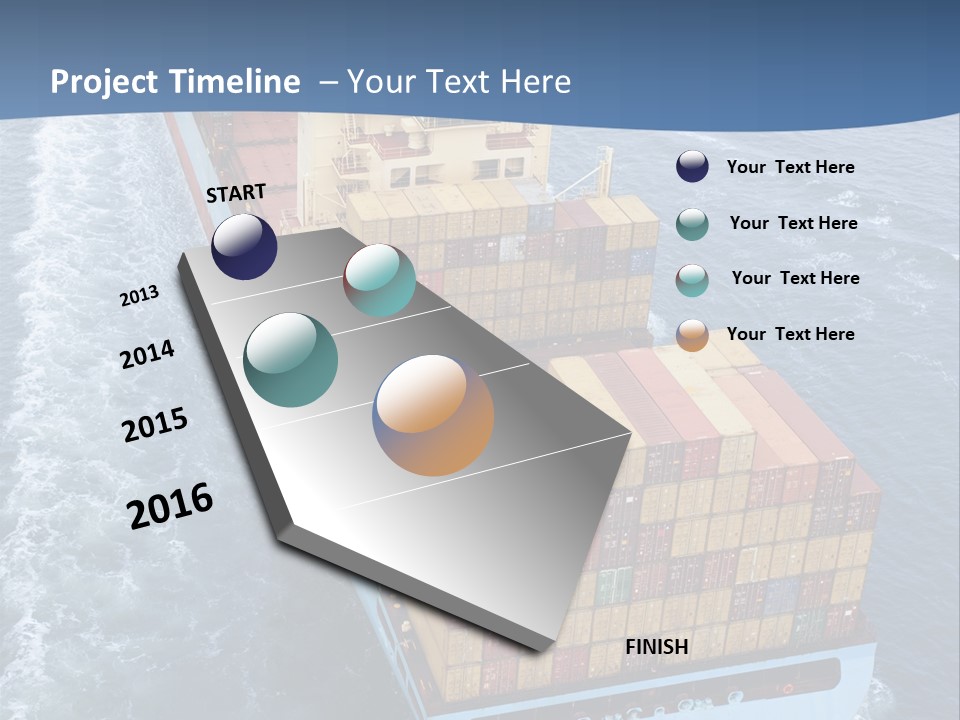 Project Timeline – Your Text Here

START

2013

2014

2015

2016

FINISH

Your Text Here

Your Text Here

Your Text Here

Your Text Here